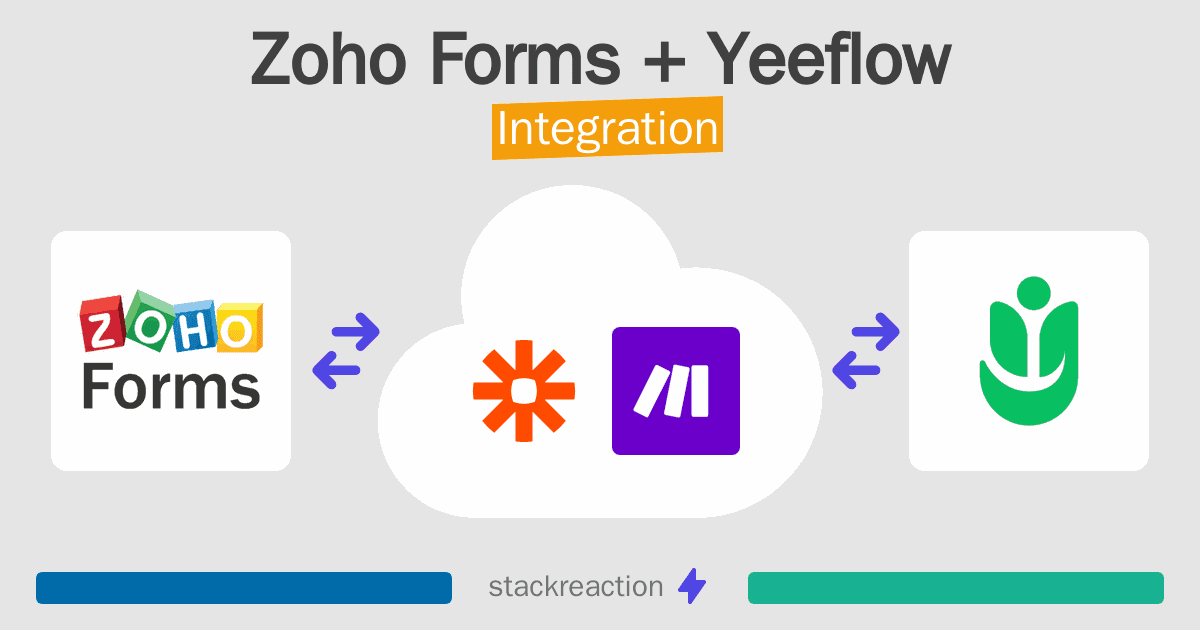 Zoho Forms + Yeeflow
Integration

ZOHO
Forms

stackreaction